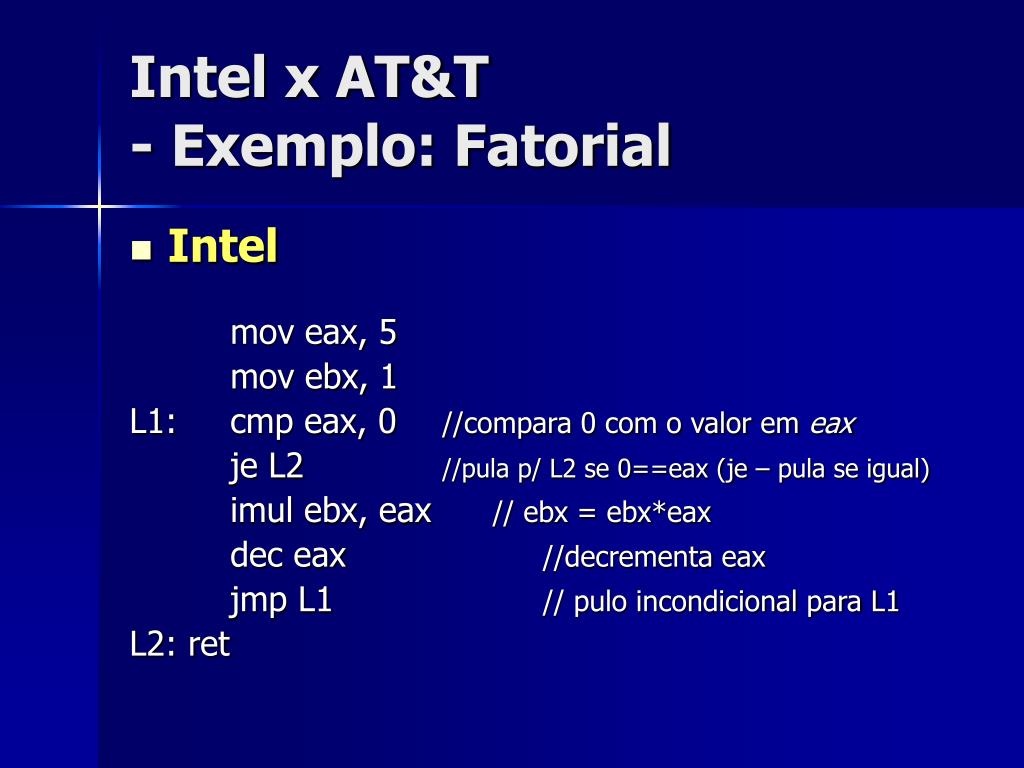 Intel x AT&T
- Exemplo: Fatorial

Intel

mov eax, 5
mov ebx, 1
L1: cmp eax, 0 //compara 0 com o valor em eax
je L2 //pula p/ L2 se 0==eax (je – pula se igual)
imul ebx, eax // ebx = ebx*eax
dec eax //decrementa eax
jmp L1 // pulo incondicional para L1
L2: ret